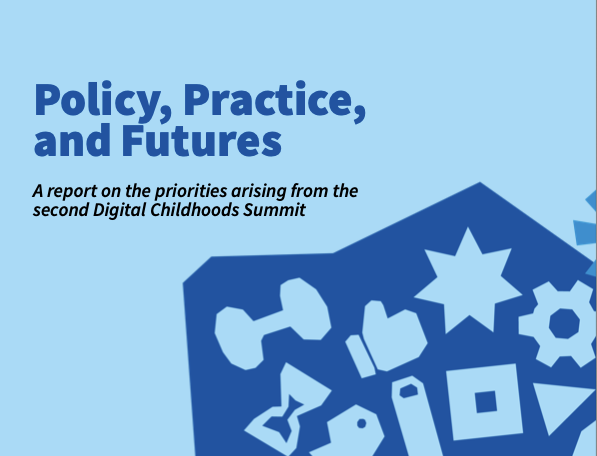 Policy, Practice, and Futures

A report on the priorities arising from the second Digital Childhoods Summit